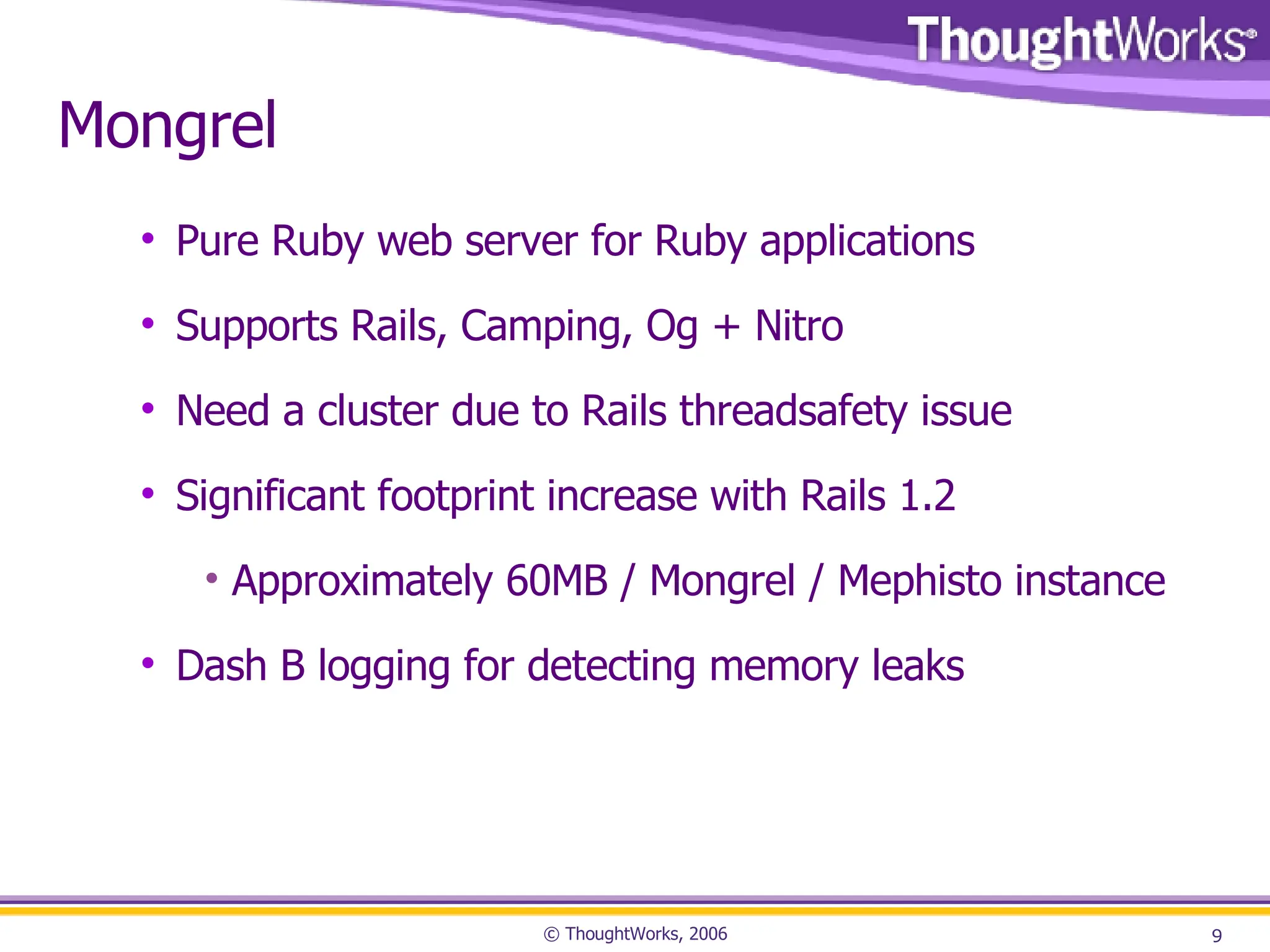 ThoughtWorks®

Mongrel

• Pure Ruby web server for Ruby applications
• Supports Rails, Camping, Og + Nitro
• Need a cluster due to Rails threadsafety issue
• Significant footprint increase with Rails 1.2
  • Approximately 60MB / Mongrel / Mephisto instance
• Dash B logging for detecting memory leaks

© ThoughtWorks, 2006

9